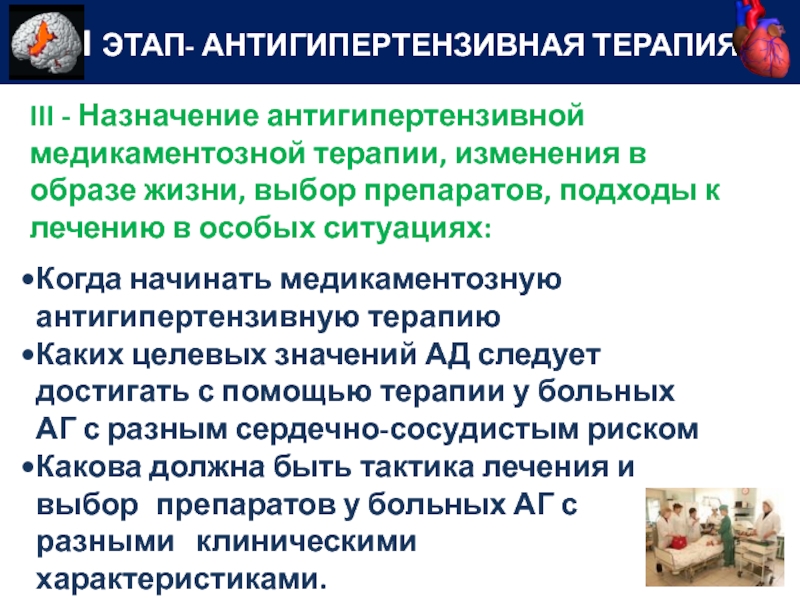 I ЭТАП- АНТИГИПЕРТЕНЗИВНАЯ ТЕРАПИЯ

III - Назначение антигипертензивной медикаментозной терапии, изменения в образе жизни, выбор препаратов, подходы к лечению в особых ситуациях:

•Когда начинать медикаментозную антигипертензивную терапию
•Каких целевых значений АД следует достигать с помощью терапии у больных АГ с разным сердечно-сосудистым риском
•Какова должна быть тактика лечения и выбор препаратов у больных АГ с разными клиническими характеристиками.